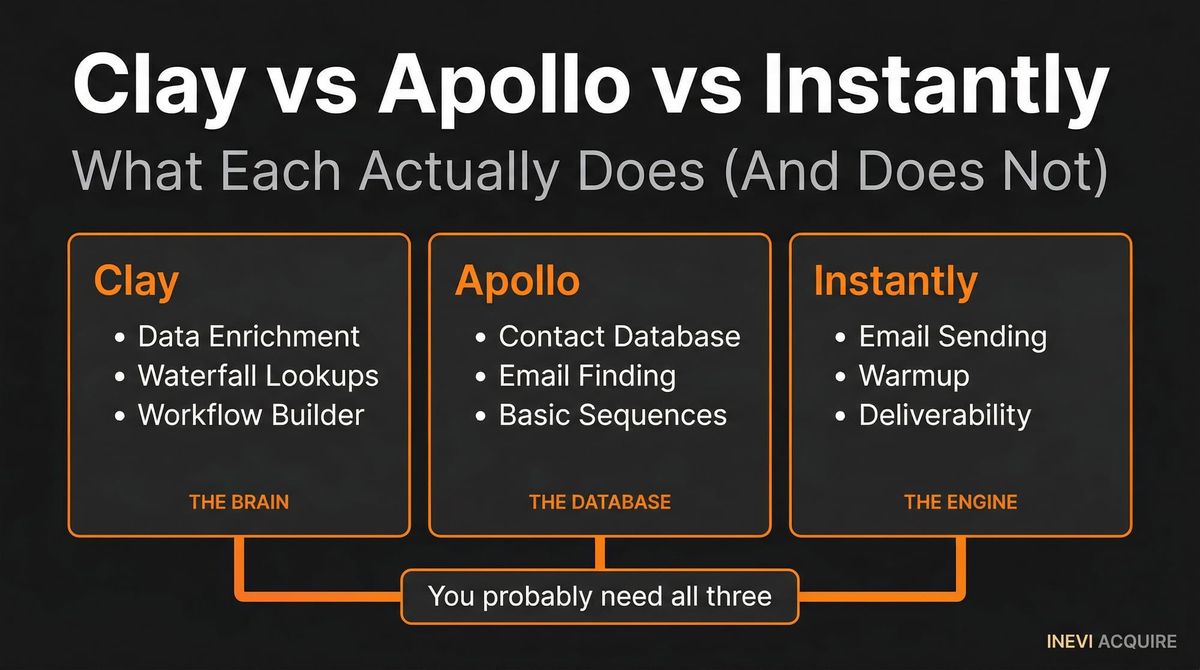 Clay vs Apollo vs Instantly
What Each Actually Does (And Does Not)

Clay
• Data Enrichment
• Waterfall Lookups
• Workflow Builder
THE BRAIN

Apollo
• Contact Database
• Email Finding
• Basic Sequences
THE DATABASE

Instantly
• Email Sending
• Warmup
• Deliverability
THE ENGINE

You probably need all three

INEVI ACQUIRE